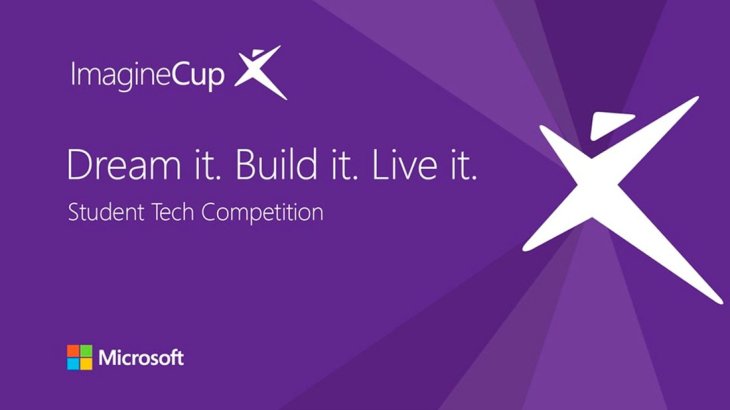 ImagineCup

Dream it. Build it. Live it.

Student Tech Competition

Microsoft